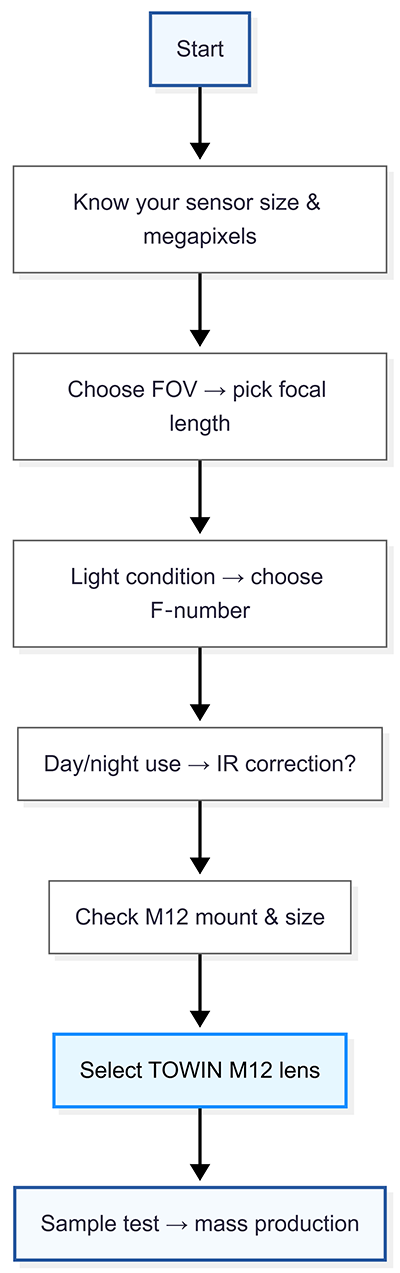 Start

Know your sensor size & megapixels

Choose FOV → pick focal length

Light condition → choose F-number

Day/night use → IR correction?

Check M12 mount & size

Select TOWIN M12 lens

Sample test → mass production